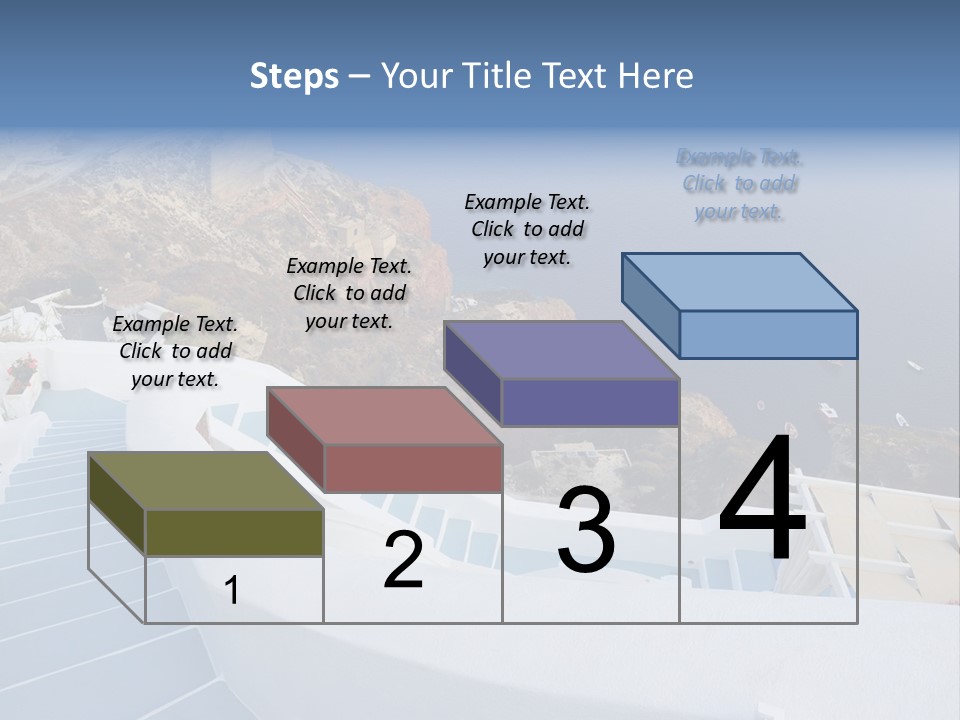 Steps – Your Title Text Here

Example Text. Click to add your text.

Example Text. Click to add your text.

Example Text. Click to add your text.

Example Text. Click to add your text.

1

2

3

4